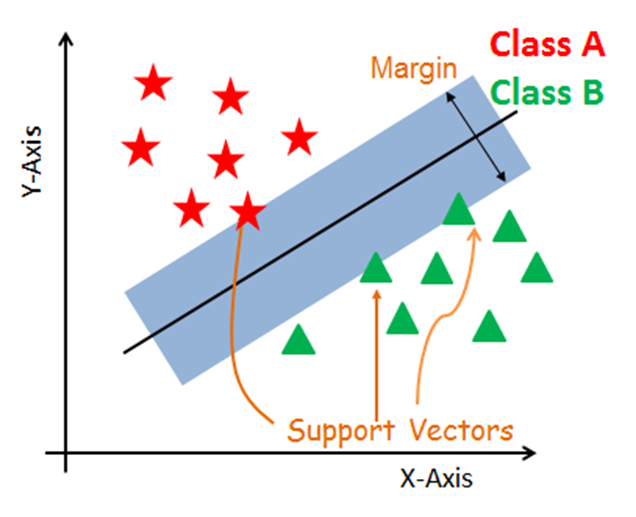 Class A
Class B
Margin
Y-Axis
Support Vectors
X-Axis